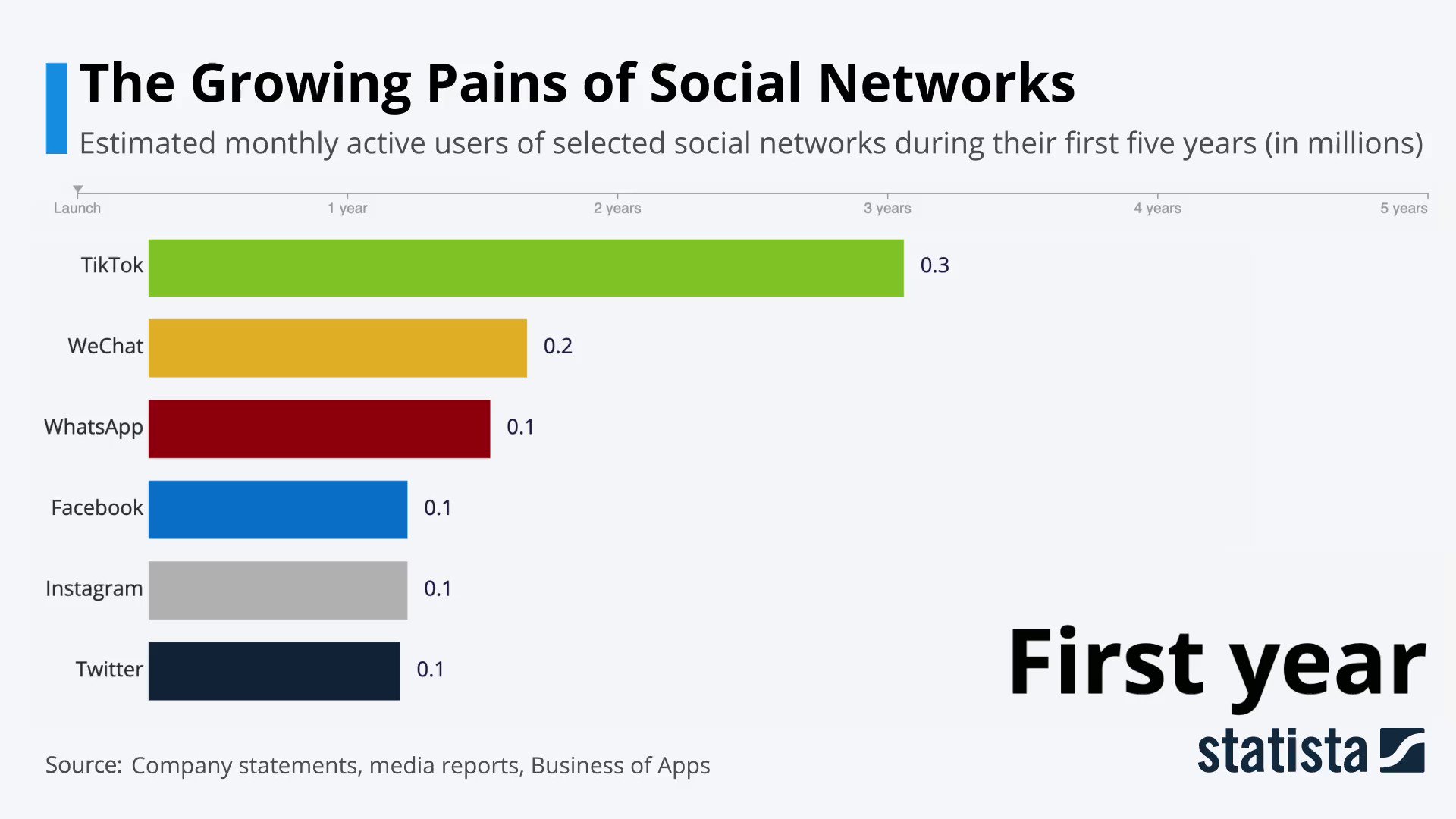 The Growing Pains of Social Networks

Estimated monthly active users of selected social networks during their first five years (in millions)

Launch 1 year 2 years 3 years 4 years 5 years

TikTok 0.3

WeChat 0.2

WhatsApp 0.1

Facebook 0.1

Instagram 0.1

Twitter 0.1

First year

Source: Company statements, media reports, Business of Apps

statista